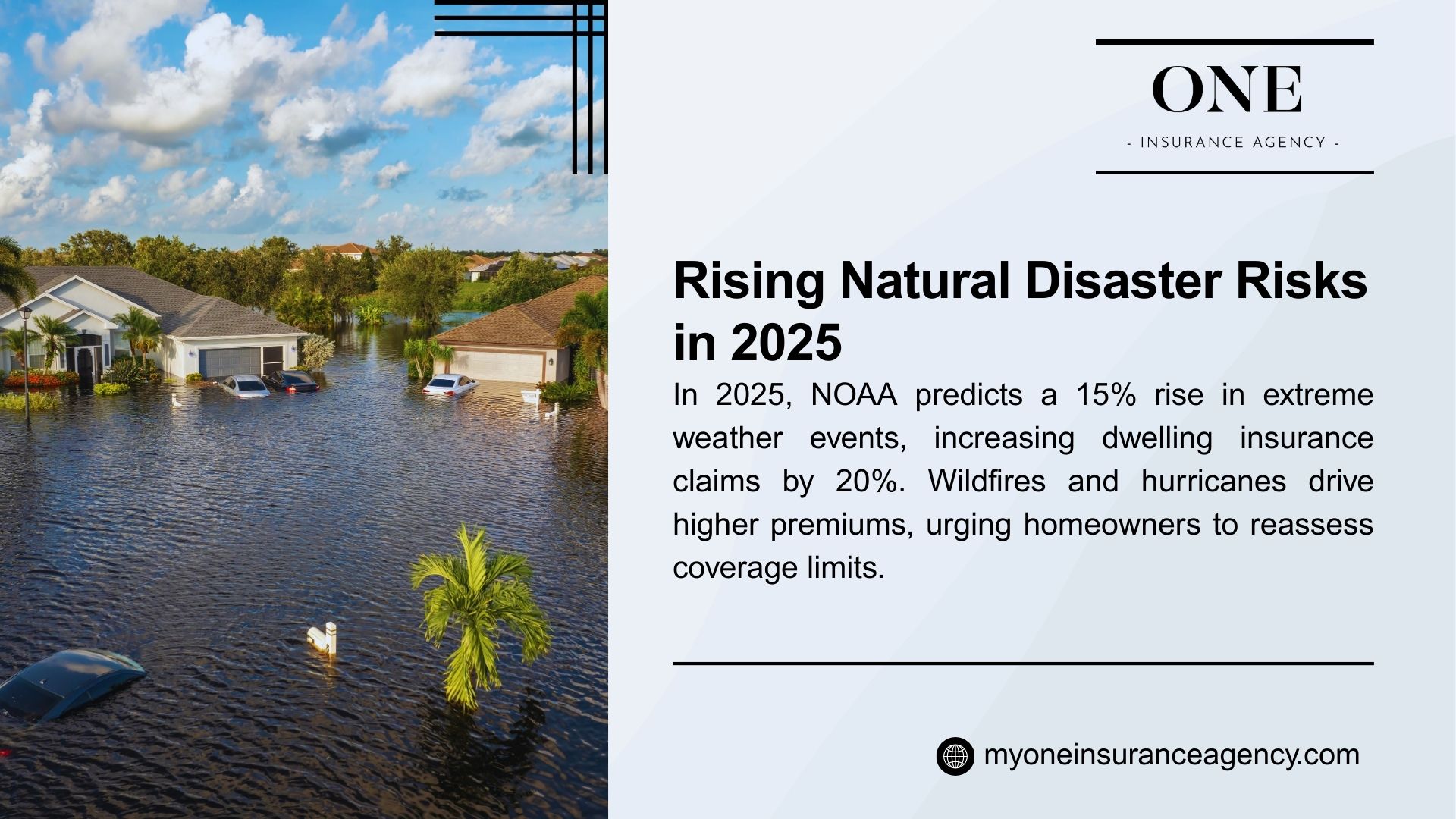 ONE
- INSURANCE AGENCY -

Rising Natural Disaster Risks in 2025

In 2025, NOAA predicts a 15% rise in extreme weather events, increasing dwelling insurance claims by 20%. Wildfires and hurricanes drive higher premiums, urging homeowners to reassess coverage limits.

myoneinsuranceagency.com